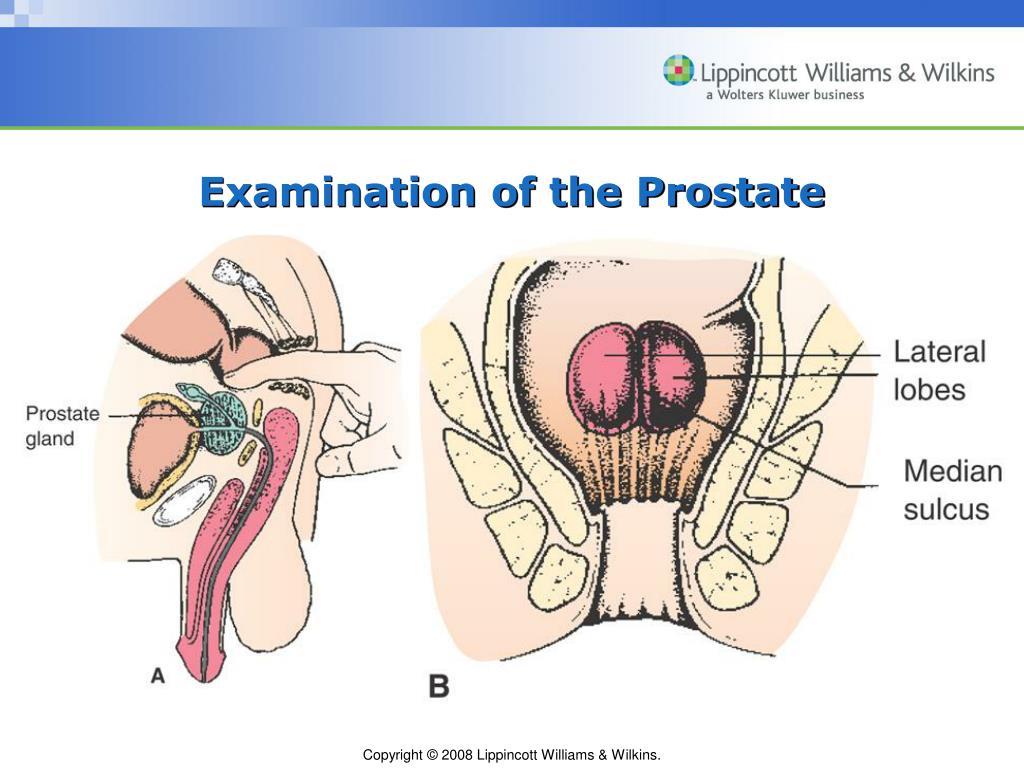 Lippincott Williams & Wilkins
a Wolters Kluwer business

Examination of the Prostate

Prostate gland

A

Lateral lobes

Median sulcus

B

Copyright © 2008 Lippincott Williams & Wilkins.